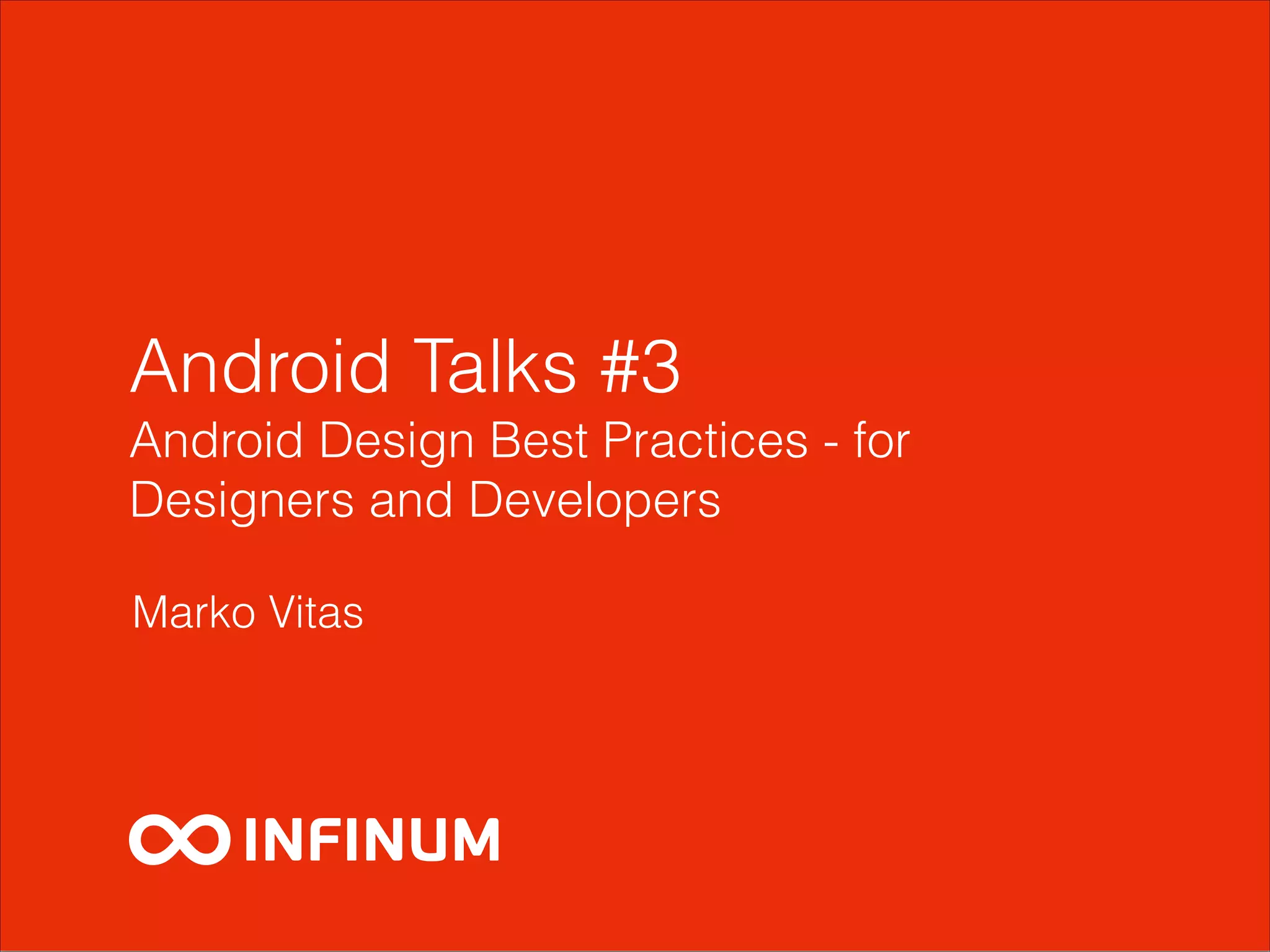 Android Talks #3
Android Design Best Practices - for Designers and Developers

Marko Vitas

INFINUM